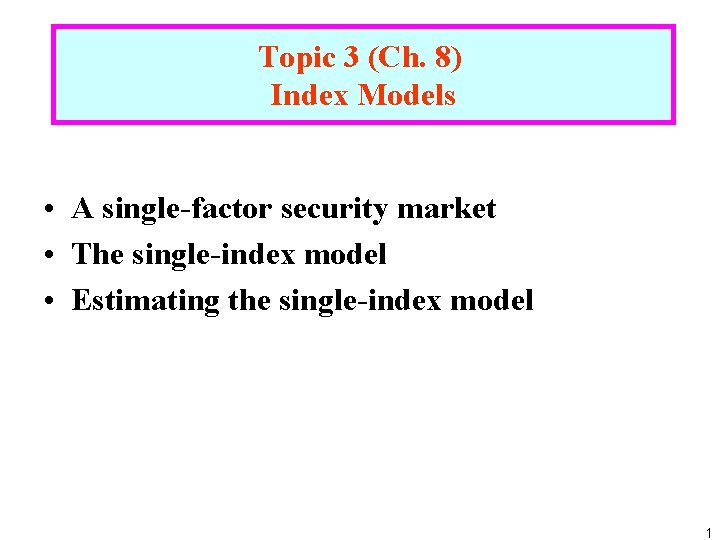 Topic 3 (Ch. 8)
Index Models

• A single-factor security market
• The single-index model
• Estimating the single-index model

1